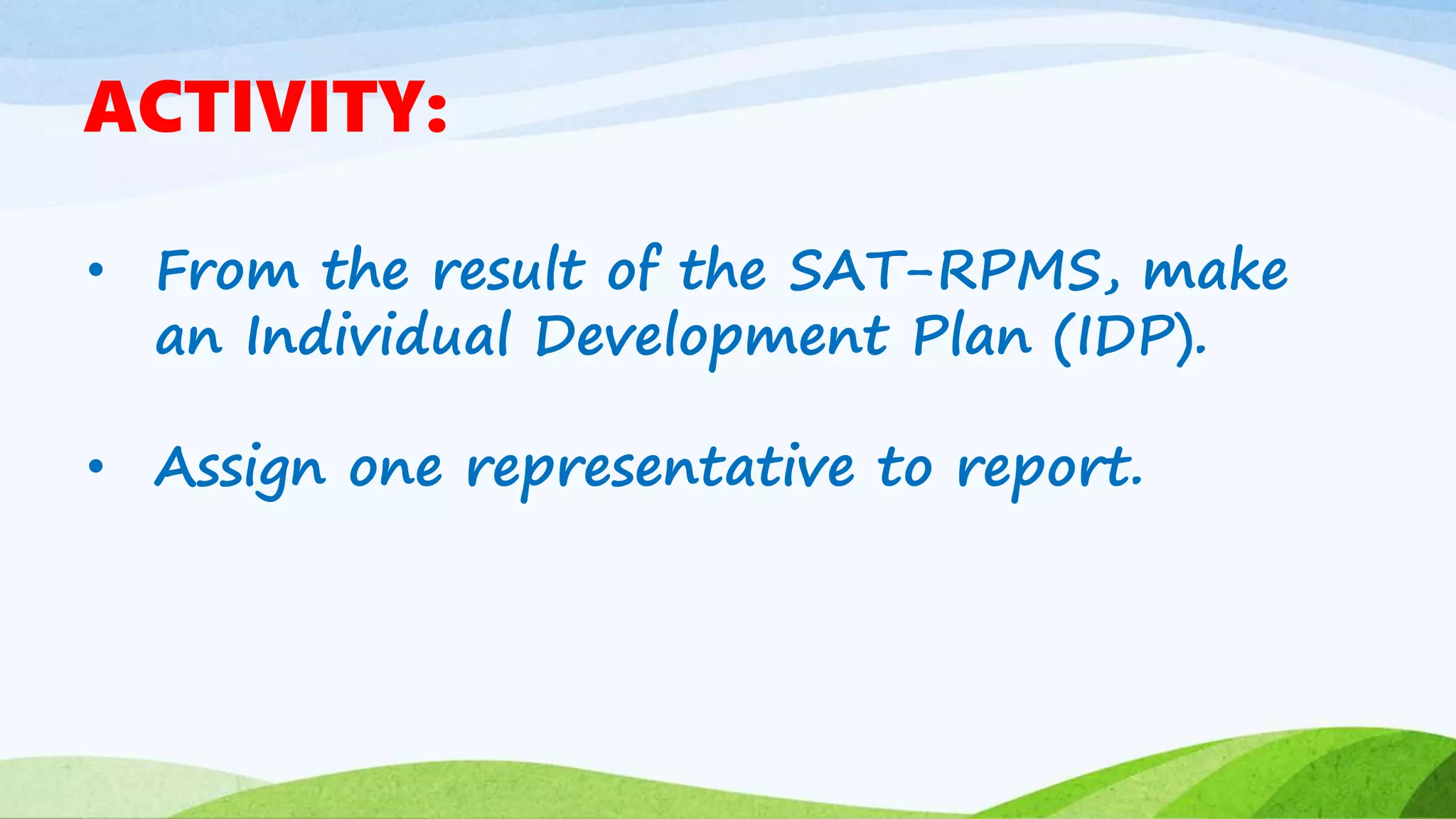 ACTIVITY:

• From the result of the SAT-RPMS, make an Individual Development Plan (IDP).

• Assign one representative to report.